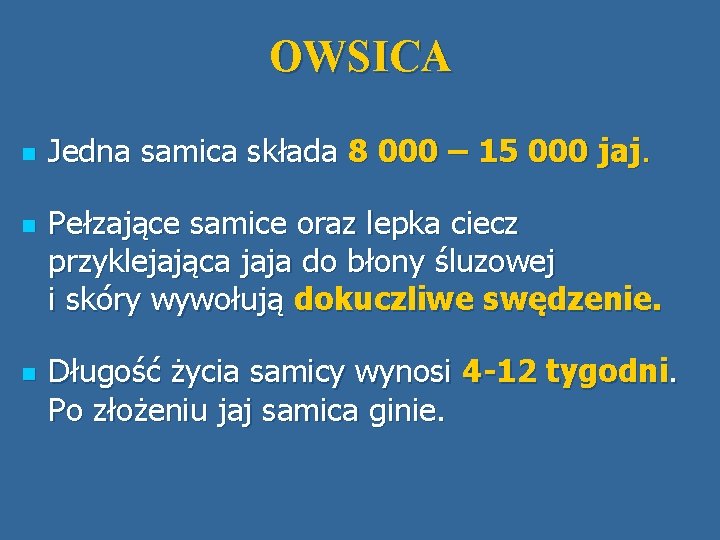 OWSICA

- Jedna samica składa 8 000 – 15 000 jaj.

- Pełzające samice oraz lepka ciecz przyklejająca jaja do błony śluzowej i skóry wywołują dokuczliwe swędzenie.

- Długość życia samicy wynosi 4-12 tygodni. Po złożeniu jaj samica ginie.